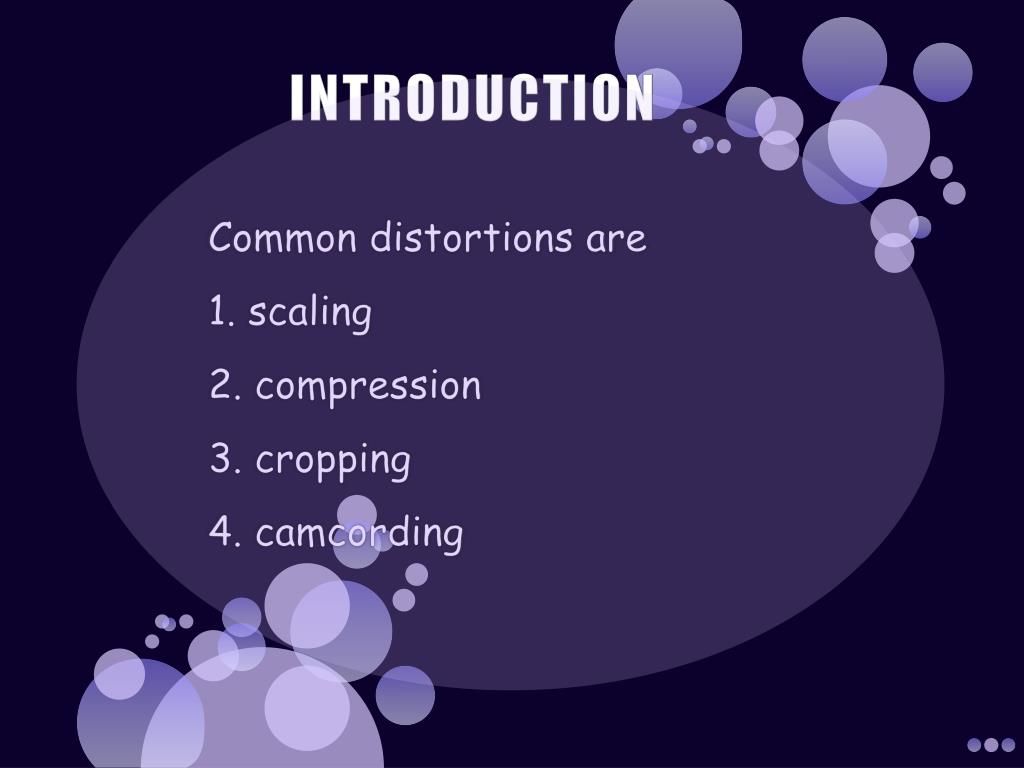 INTRODUCTION

Common distortions are

1. scaling

2. compression

3. cropping

4. camcording